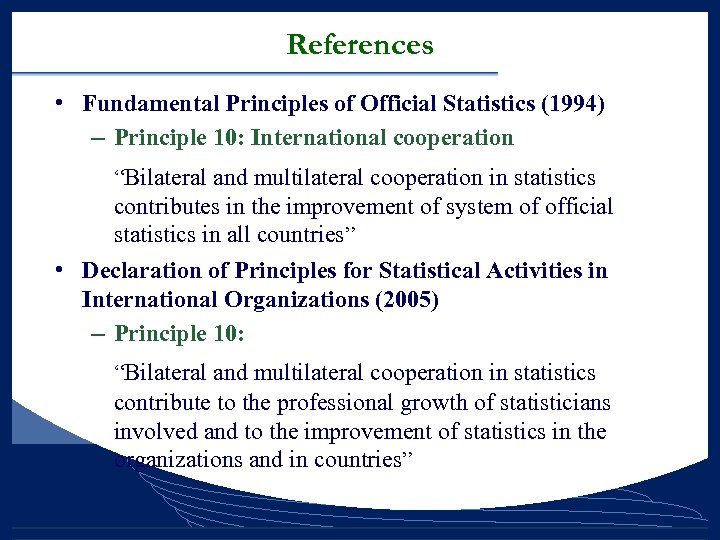 References

• Fundamental Principles of Official Statistics (1994)
– Principle 10: International cooperation

“Bilateral and multilateral cooperation in statistics contributes in the improvement of system of official statistics in all countries”

• Declaration of Principles for Statistical Activities in International Organizations (2005)
– Principle 10:

“Bilateral and multilateral cooperation in statistics contribute to the professional growth of statisticians involved and to the improvement of statistics in the organizations and in countries”